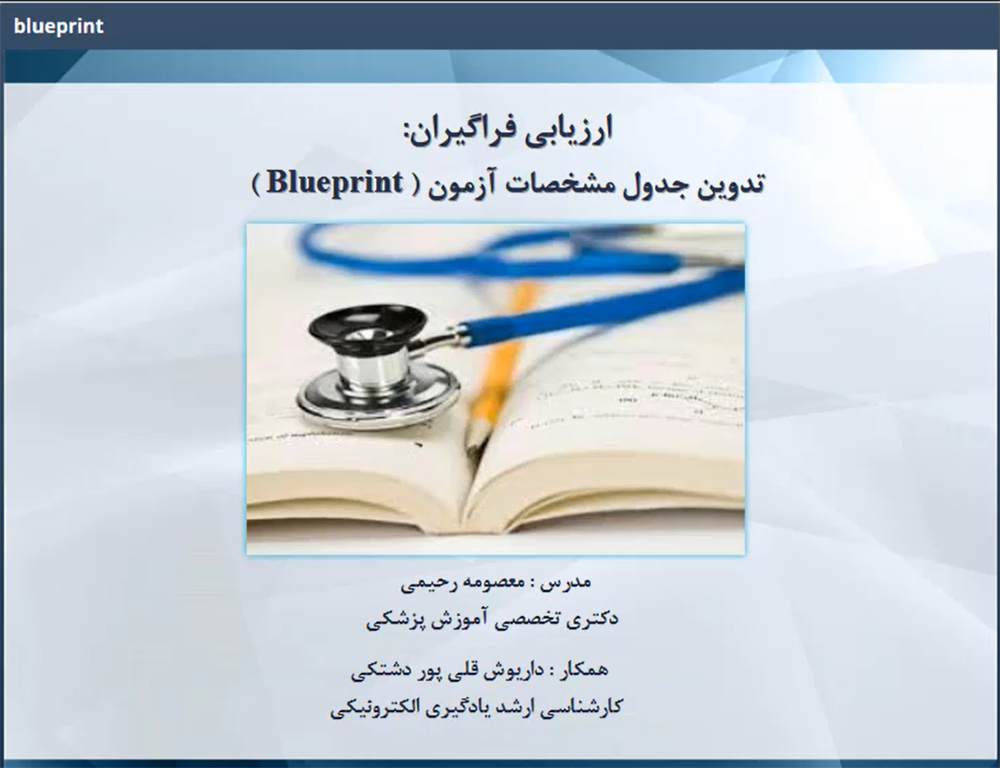 blueprint

ارزیابی فراگیران:
تدوین جدول مشخصات آزمون ( Blueprint )

مدرس : معصومه رحیمی
دکتری تخصصی آموزش پزشکی

همکار : داریوش قلی پور دشتکی
کارشناسی ارشد یادگیری الکترونیکی